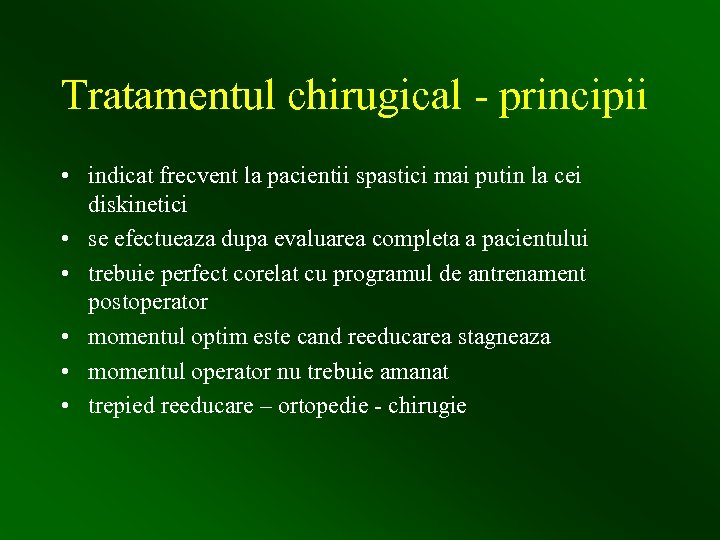 Tratamentul chirugical - principii

• indicat frecvent la pacientii spastici mai putin la cei diskinetici
• se efectueaza dupa evaluarea completa a pacientului
• trebuie perfect corelat cu programul de antrenament postoperator
• momentul optim este cand reeducarea stagneaza
• momentul operator nu trebuie amanat
• trepied reeducare – ortopedie - chirugie